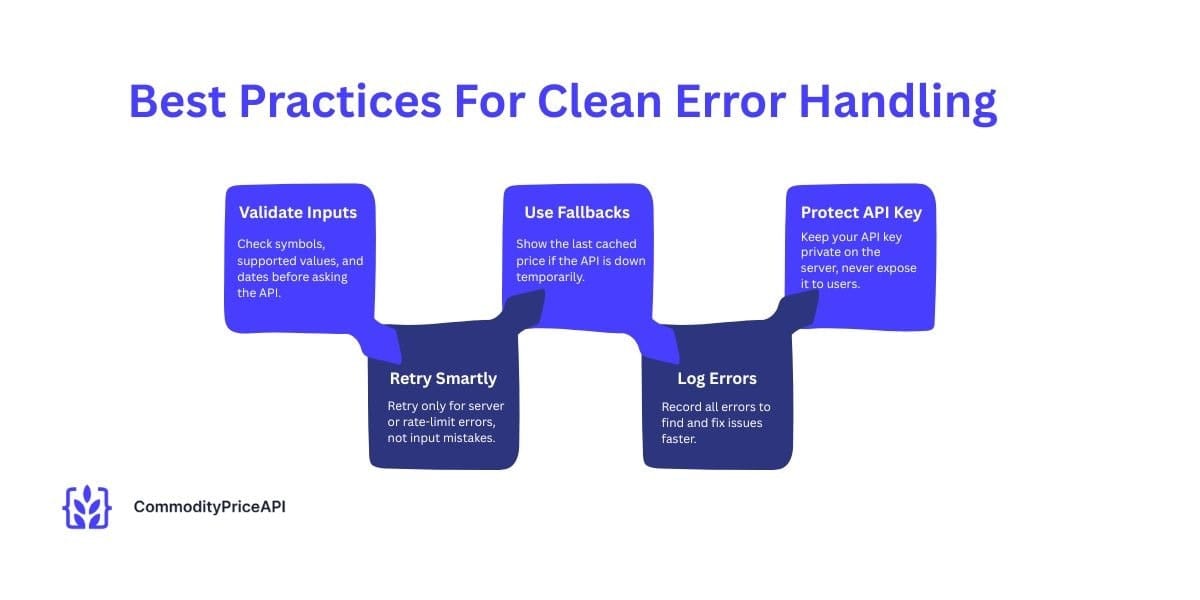 Best Practices For Clean Error Handling

Validate Inputs

Check symbols, supported values, and dates before asking the API.

Retry Smartly

Retry only for server or rate-limit errors, not input mistakes.

Use Fallbacks

Show the last cached price if the API is down temporarily.

Log Errors

Record all errors to find and fix issues faster.

Protect API Key

Keep your API key private on the server, never expose it to users.

CommodityPriceAPI